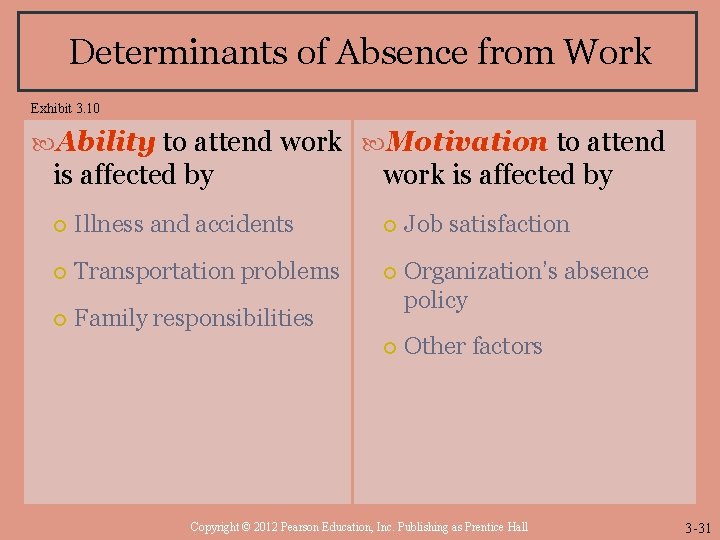 Determinants of Absence from Work

Exhibit 3.10

Ability to attend work is affected by

Illness and accidents

Transportation problems

Family responsibilities

Motivation to attend work is affected by

Job satisfaction

Organization's absence policy

Other factors

Copyright © 2012 Pearson Education, Inc. Publishing as Prentice Hall

3-31